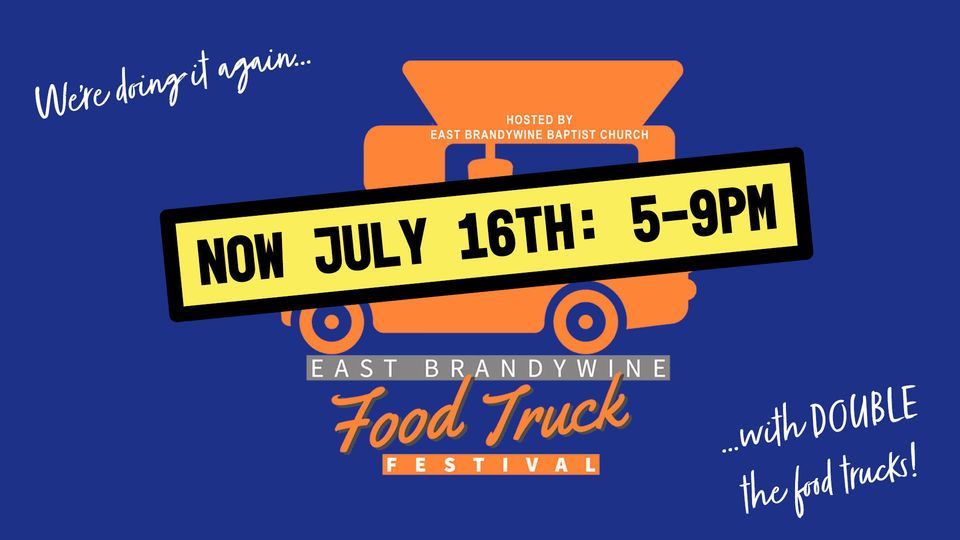 We're doing it again...

HOSTED BY
EAST BRANDYWINE BAPTIST CHURCH

NOW JULY 16TH: 5-9PM

EAST BRANDYWINE
Food Truck
FESTIVAL

...with DOUBLE the food trucks!